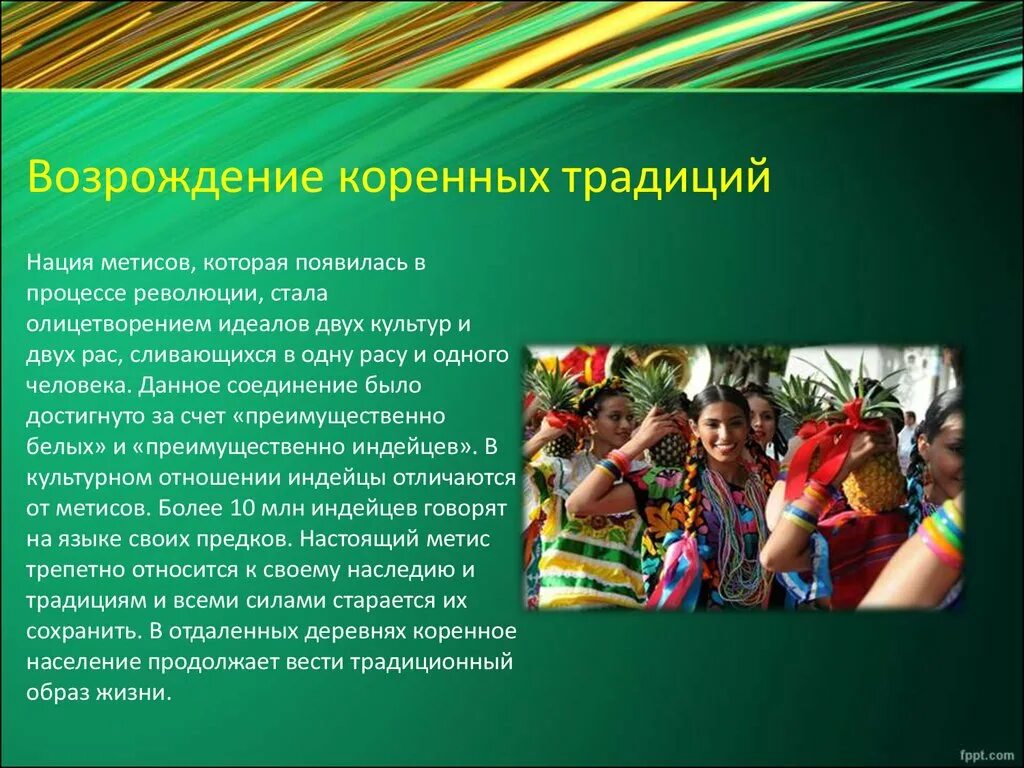 Возрождение коренных традиций

Нация метисов, которая появилась в процессе революции, стала олицетворением идеалов двух культур и двух рас, сливающихся в одну расу и одного человека. Данное соединение было достигнуто за счет «преимущественно белых» и «преимущественно индейцев». В культурном отношении индейцы отличаются от метисов. Более 10 млн индейцев говорят на языке своих предков. Настоящий метис трепетно относится к своему наследию и традициям и всеми силами старается их сохранить. В отдаленных деревнях коренное население продолжает вести традиционный образ жизни.

fppt.com